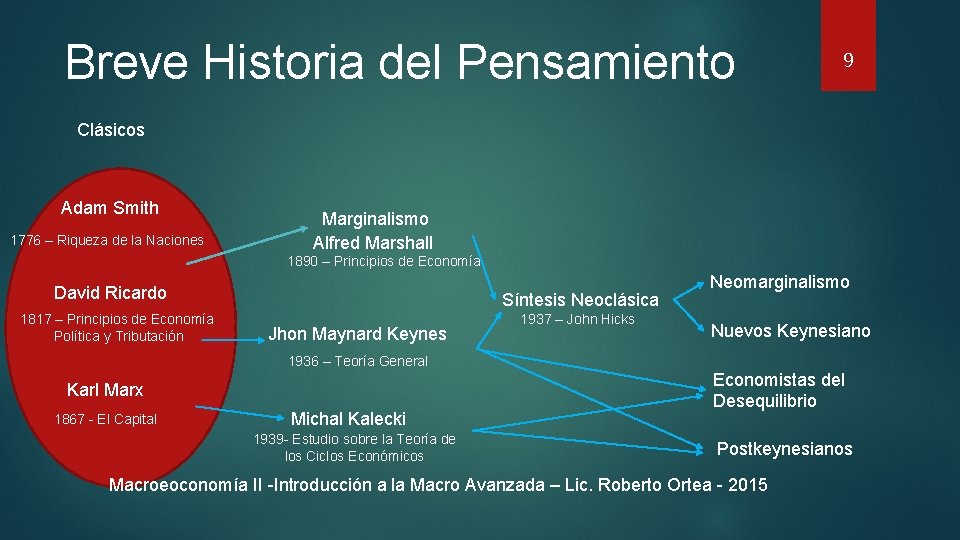 Breve Historia del Pensamiento

9

Clásicos

Adam Smith

1776 – Riqueza de la Naciones

David Ricardo

1817 – Principios de Economía Política y Tributación

Karl Marx

1867 - El Capital

Marginalismo
Alfred Marshall

1890 – Principios de Economía

Jhon Maynard Keynes

1936 – Teoría General

Michal Kalecki

1939- Estudio sobre la Teoría de los Ciclos Económicos

Síntesis Neoclásica

1937 – John Hicks

Neomarginalismo

Nuevos Keynesiano

Economistas del Desequilibrio

Postkeynesianos

Macroeoconomía II -Introducción a la Macro Avanzada – Lic. Roberto Ortea - 2015